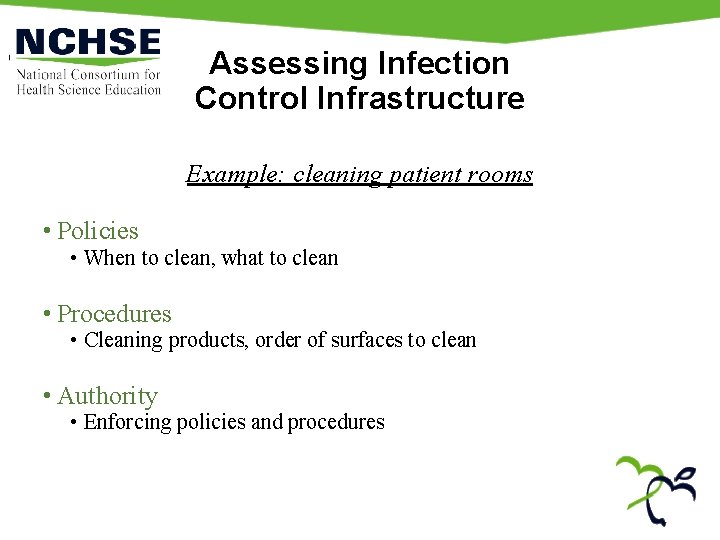 NCHSE
National Consortium for Health Science Education

Assessing Infection Control Infrastructure

Example: cleaning patient rooms

• Policies
• When to clean, what to clean

• Procedures
• Cleaning products, order of surfaces to clean

• Authority
• Enforcing policies and procedures